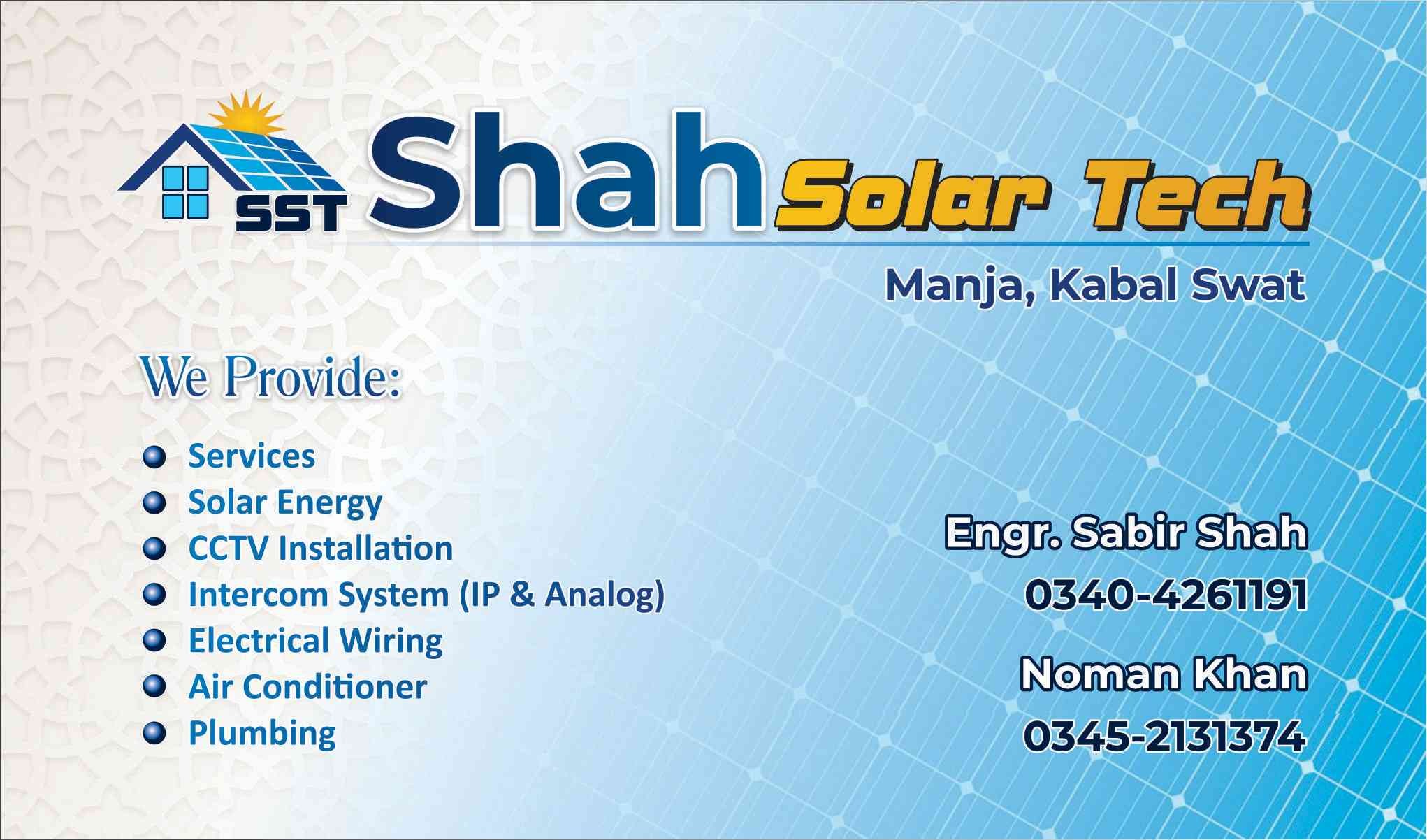 SST

Shah Solar Tech

Manja, Kabal Swat

We Provide:

• Services
• Solar Energy
• CCTV Installation
• Intercom System (IP & Analog)
• Electrical Wiring
• Air Conditioner
• Plumbing

Engr. Sabir Shah
0340-4261191

Noman Khan
0345-2131374